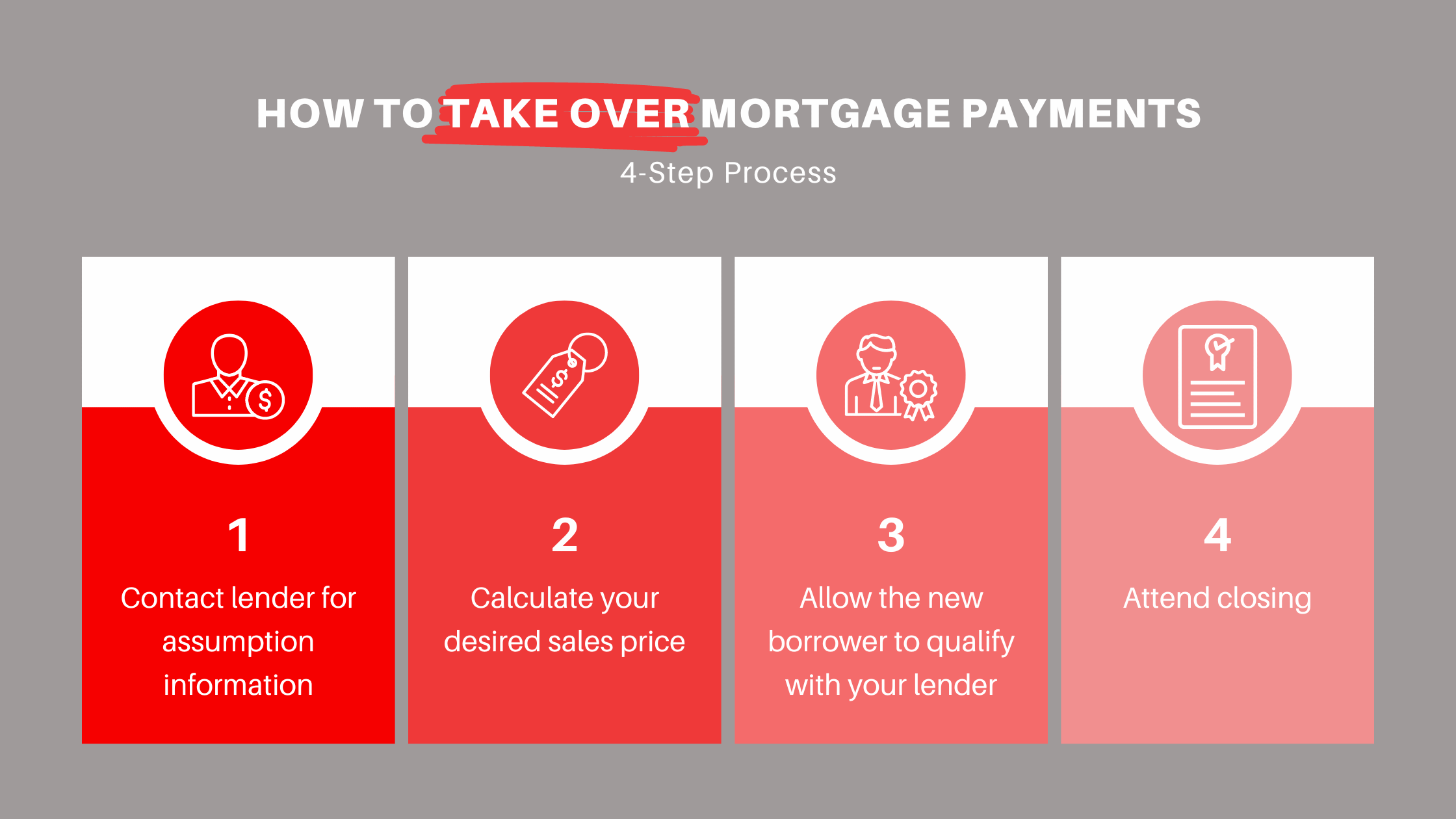 HOW TO TAKE OVER MORTGAGE PAYMENTS

4-Step Process

1

Contact lender for assumption information

2

Calculate your desired sales price

3

Allow the new borrower to qualify with your lender

4

Attend closing